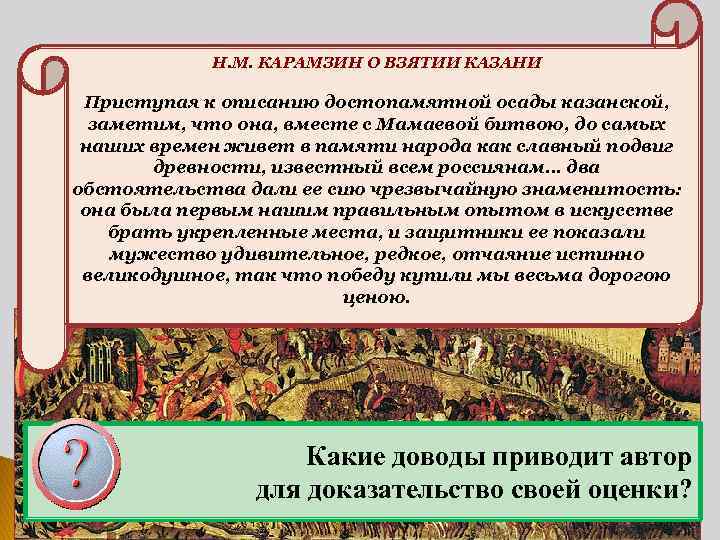 Н.М. КАРАМЗИН О ВЗЯТИИ КАЗАНИ

Приступая к описанию достопамятной осады казанской, заметим, что она, вместе с Мамаевой битвою, до самых наших времен живет в памяти народа как славный подвиг древности, известный всем россиянам… два обстоятельства дали ее сию чрезвычайную знаменитость: она была первым нашим правильным опытом в искусстве брать укрепленные места, и защитники ее показали мужество удивительное, редкое, отчаяние истинно великодушное, так что победу купили мы весьма дорогою ценою.

?

Какие доводы приводит автор для доказательство своей оценки?